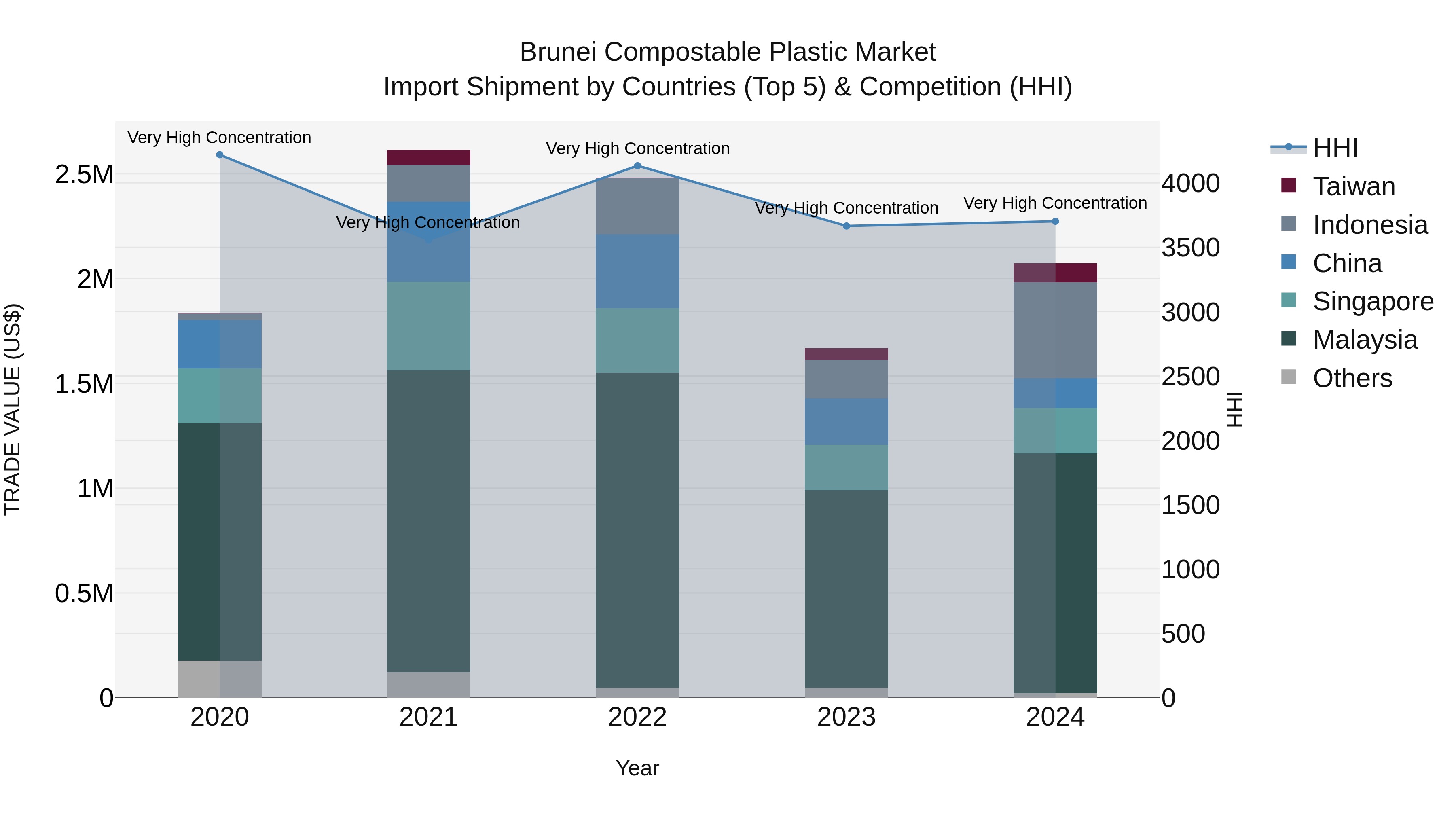 Brunei Compostable Plastic Market
Import Shipment by Countries (Top 5) & Competition (HHI)

Very High Concentration
Very High Concentration
Very High Concentration
Very High Concentration
Very High Concentration

TRADE VALUE (US$)
2.5M
2M
1.5M
1M
0.5M
0

4000
3500
3000
2500
2000
1500
1000
500
0
HHI

2020
2021
2022
2023
2024
Year

HHI
Taiwan
Indonesia
China
Singapore
Malaysia
Others